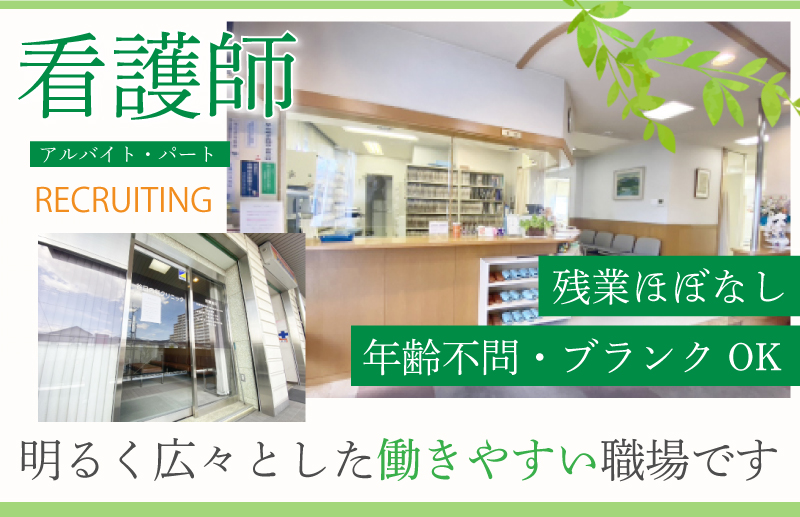 看護師

アルバイト・パート

RECRUITING

残業ほぼなし

年齢不問・ブランク OK

明るく広々とした働きやすい職場です